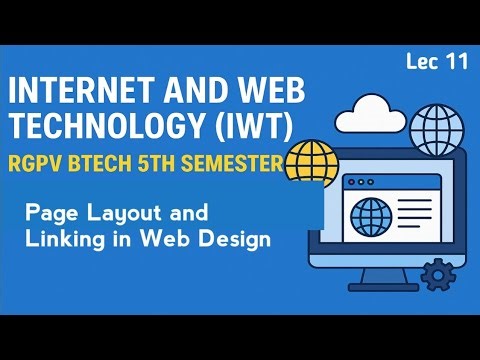 Lec 11

INTERNET AND WEB TECHNOLOGY (IWT)

RGPV BTECH 5TH SEMESTER

Page Layout and Linking in Web Design